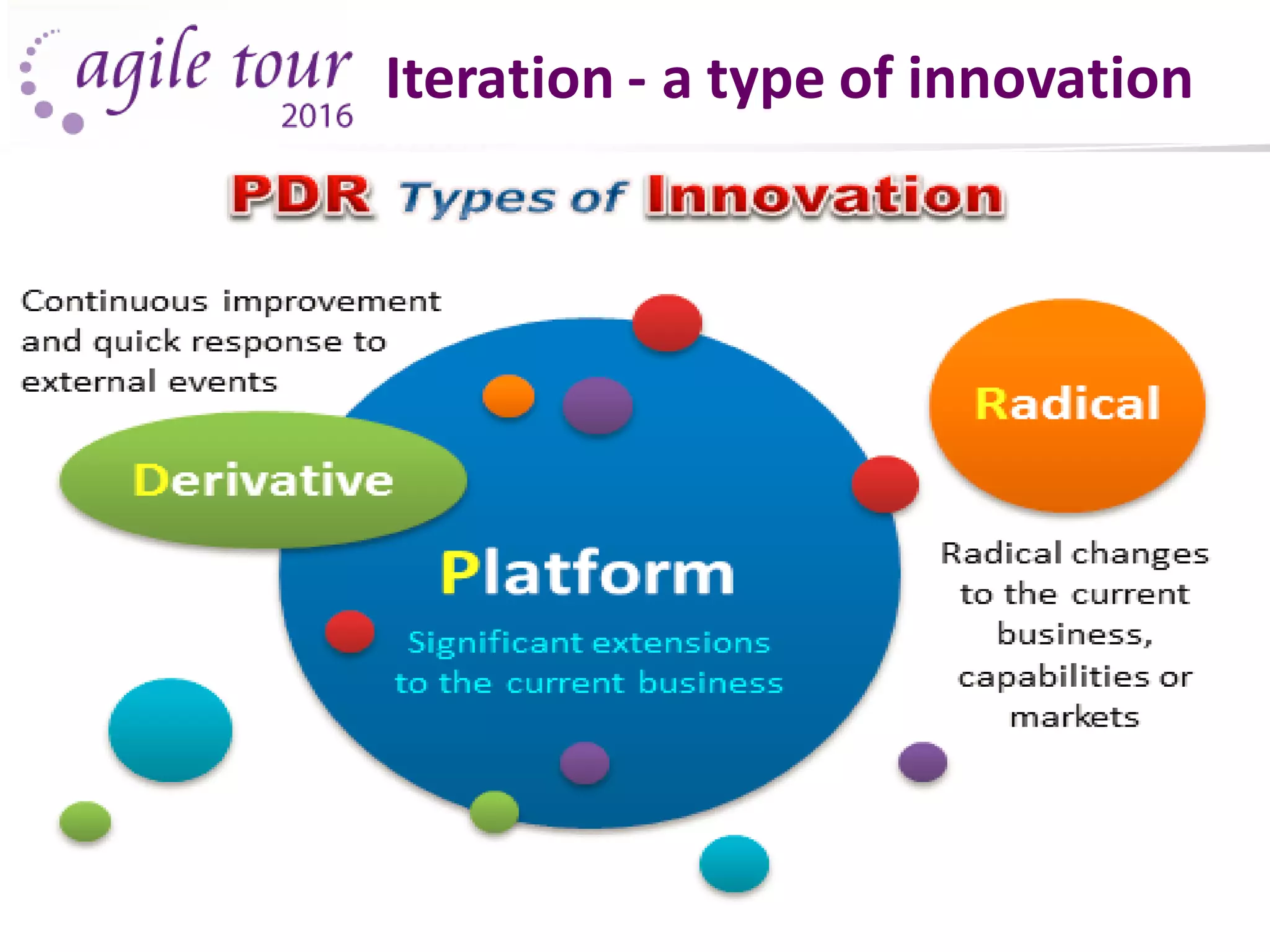 agile tour 2016

Iteration - a type of innovation

PDR Types of Innovation

Continuous improvement and quick response to external events

Derivative

Platform

Significant extensions to the current business

Radical

Radical changes to the current business, capabilities or markets